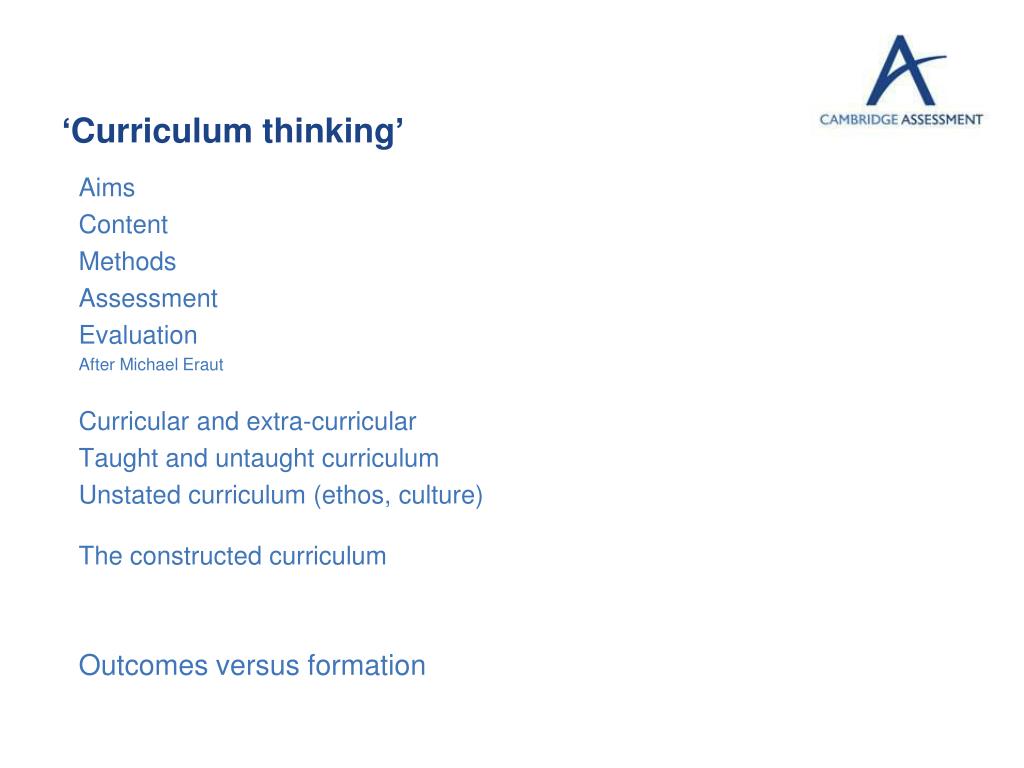 CAMBRIDGE ASSESSMENT

‘Curriculum thinking’

Aims
Content
Methods
Assessment
Evaluation
After Michael Eraut

Curricular and extra-curricular
Taught and untaught curriculum
Unstated curriculum (ethos, culture)

The constructed curriculum

Outcomes versus formation